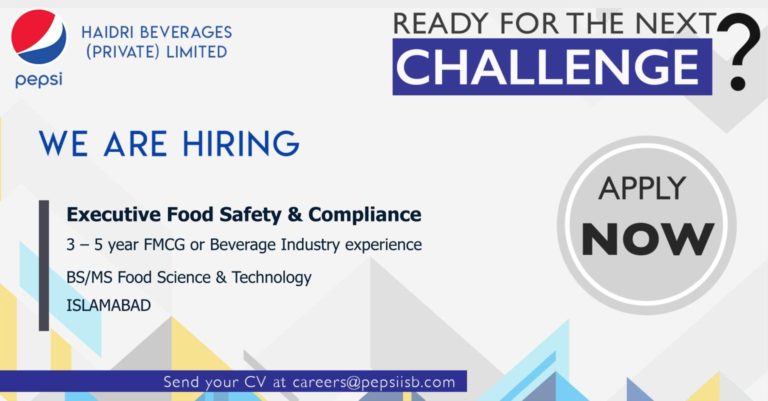 pepsi

HAIDRI BEVERAGES (PRIVATE) LIMITED

READY FOR THE NEXT CHALLENGE ?

WE ARE HIRING

Executive Food Safety & Compliance

3 – 5 year FMCG or Beverage Industry experience

BS/MS Food Science & Technology

ISLAMABAD

APPLY NOW

Send your CV at careers@pepsiisb.com